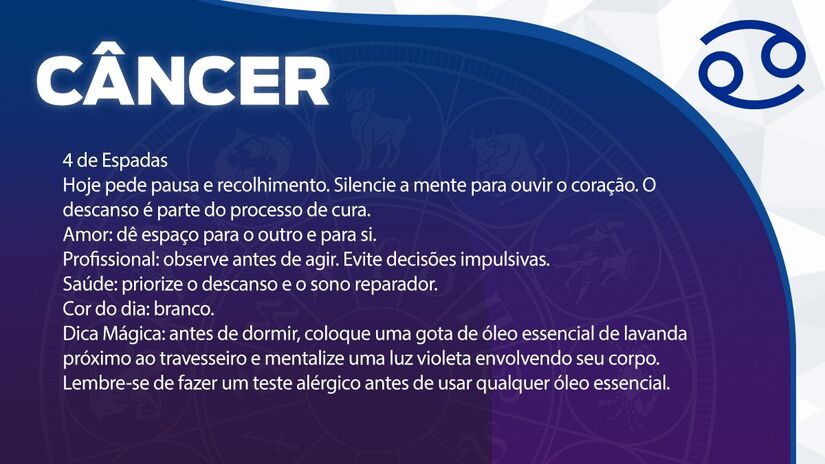 CÂNCER

4 de Espadas
Hoje pede pausa e recolhimento. Silencie a mente para ouvir o coração. O descanso é parte do processo de cura.
Amor: dê espaço para o outro e para si.
Profissional: observe antes de agir. Evite decisões impulsivas.
Saúde: priorize o descanso e o sono reparador.
Cor do dia: branco.
Dica Mágica: antes de dormir, coloque uma gota de óleo essencial de lavanda próximo ao travesseiro e mentalize uma luz violeta envolvendo seu corpo.
Lembre-se de fazer um teste alérgico antes de usar qualquer óleo essencial.